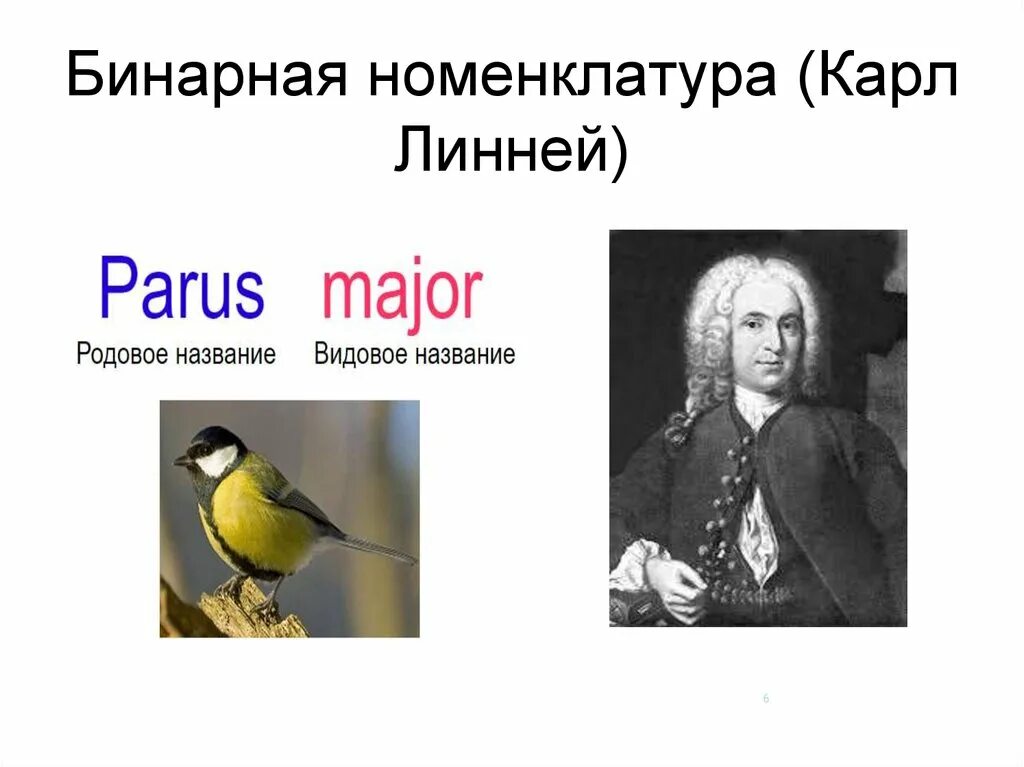 Бинарная номенклатура (Карл Линней)

Parus major

Родовое название Видовое название

6